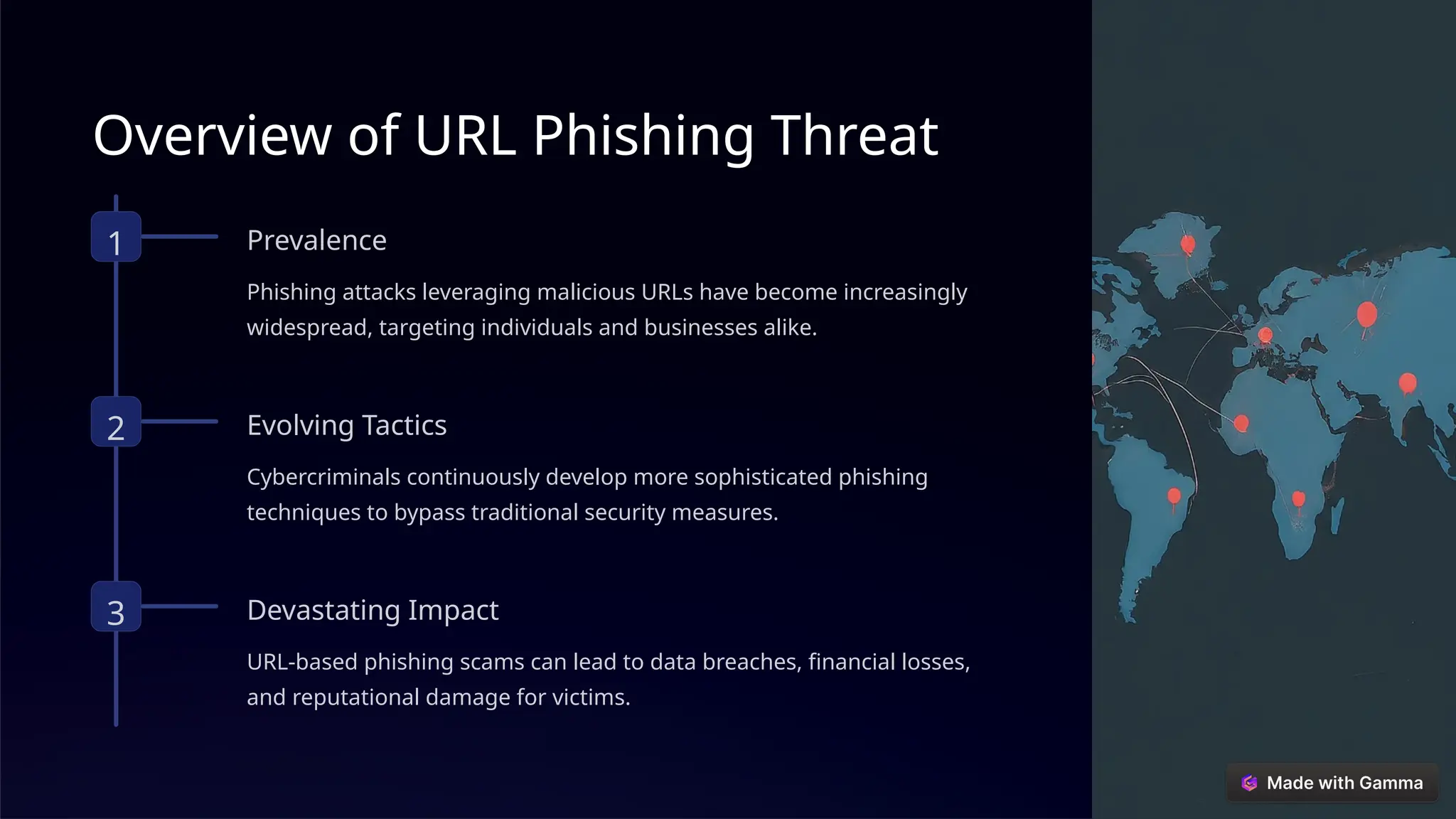 Overview of URL Phishing Threat

1

Prevalence

Phishing attacks leveraging malicious URLs have become increasingly widespread, targeting individuals and businesses alike.

2

Evolving Tactics

Cybercriminals continuously develop more sophisticated phishing techniques to bypass traditional security measures.

3

Devastating Impact

URL-based phishing scams can lead to data breaches, financial losses, and reputational damage for victims.

Made with Gamma